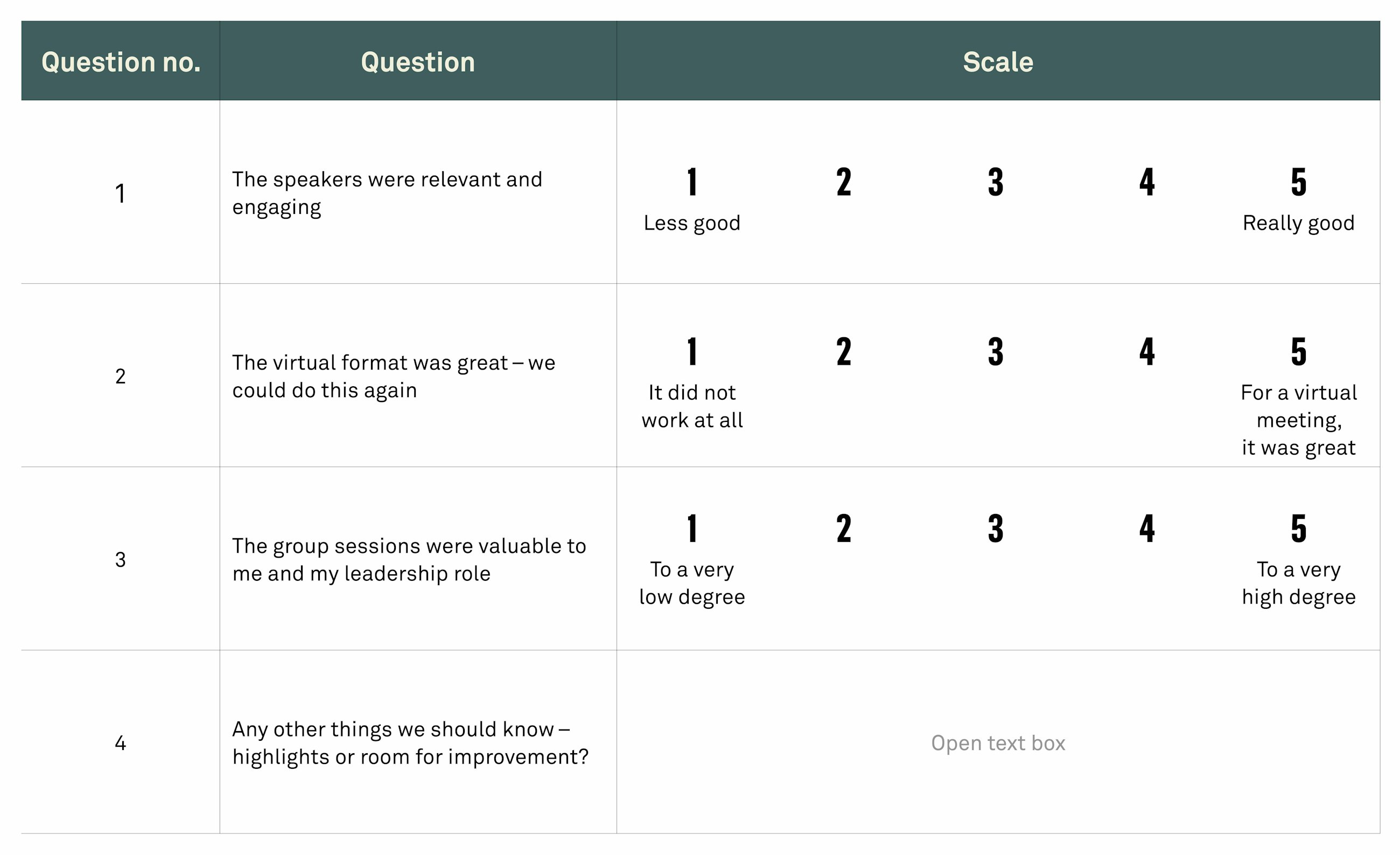 | Question no. | Question | Scale |
|---|---|---|
| 1 | The speakers were relevant and engaging | 1 Less good 2 3 4 5 Really good |
| 2 | The virtual format was great – we could do this again | 1 It did not work at all 2 3 4 5 For a virtual meeting, it was great |
| 3 | The group sessions were valuable to me and my leadership role | 1 To a very low degree 2 3 4 5 To a very high degree |
| 4 | Any other things we should know – highlights or room for improvement? | Open text box |